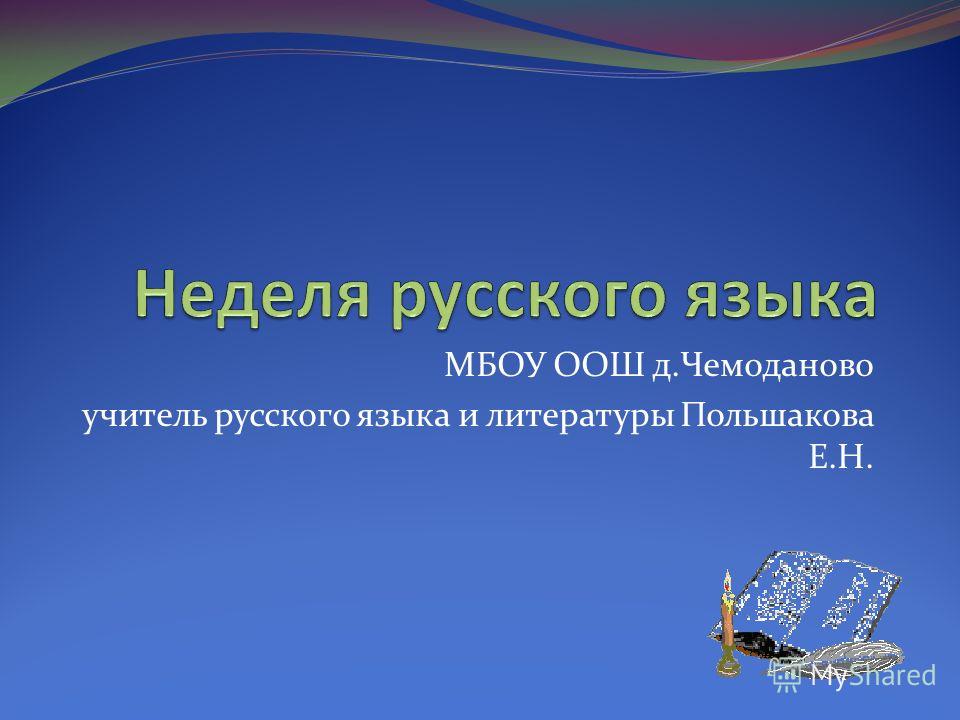 Неделя русского языка

МБОУ ООШ д.Чемоданово
учитель русского языка и литературы Польшакова Е.Н.

MyShared